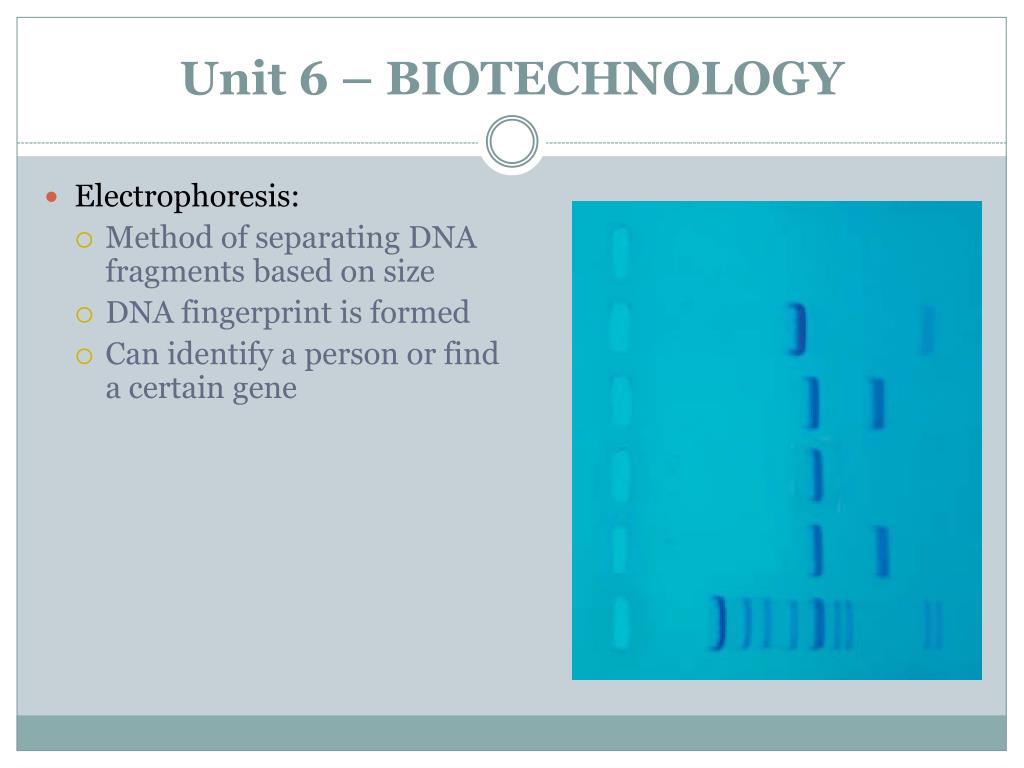 Unit 6 – BIOTECHNOLOGY

Electrophoresis:
Method of separating DNA fragments based on size
DNA fingerprint is formed
Can identify a person or find a certain gene